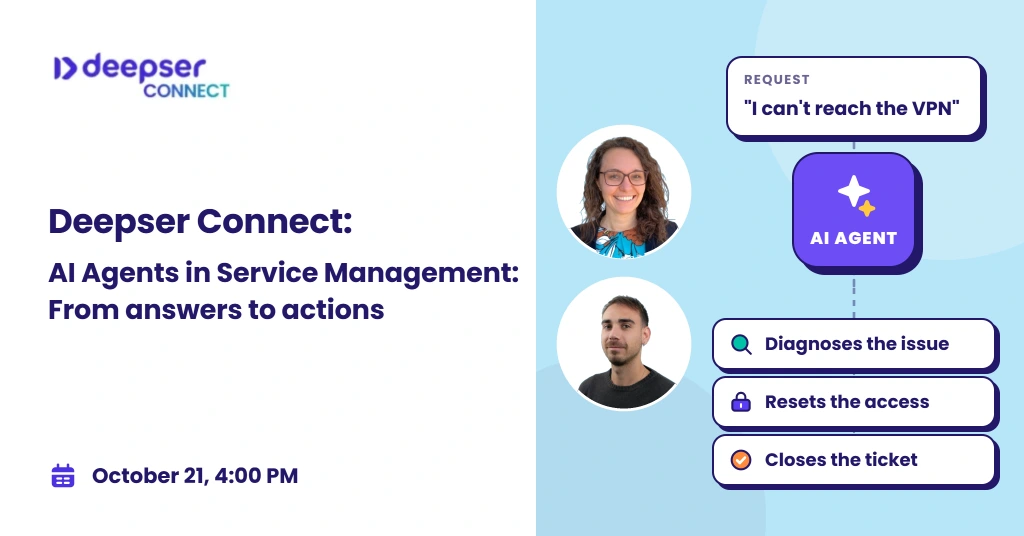 deepser
CONNECT

Deepser Connect:

AI Agents in Service Management: From answers to actions

October 21, 4:00 PM

REQUEST
"I can't reach the VPN"

AI AGENT

Diagnoses the issue

Resets the access

Closes the ticket